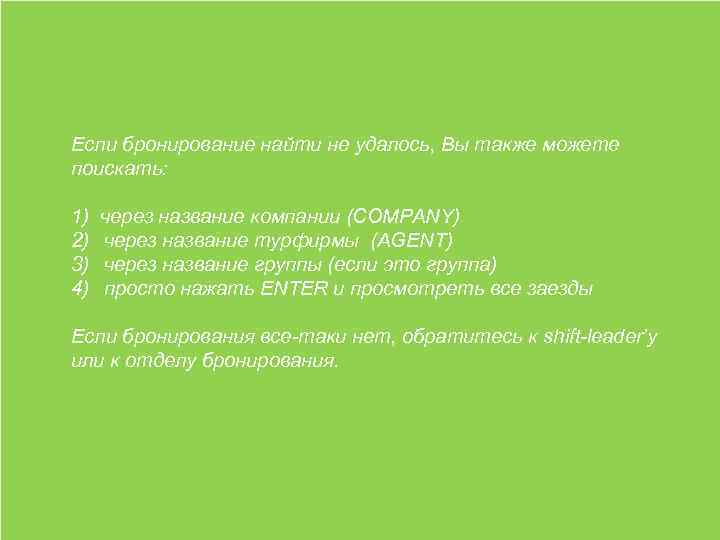 Если бронирование найти не удалось, Вы также можете поискать:

1) через название компании (COMPANY)
2) через название турфирмы (AGENT)
3) через название группы (если это группа)
4) просто нажать ENTER и просмотреть все заезды

Если бронирования все-таки нет, обратитесь к shift-leader'у или к отделу бронирования.